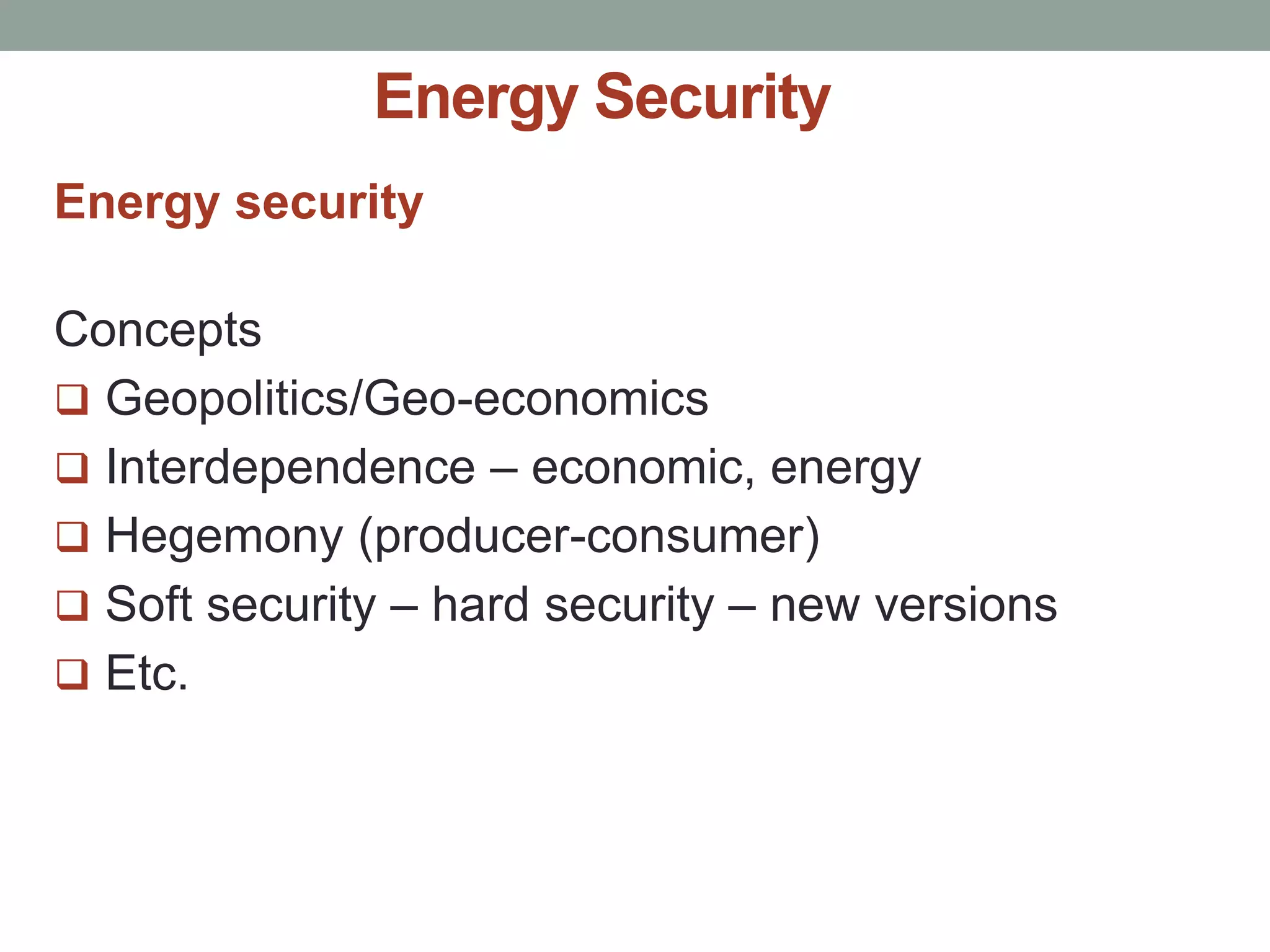 Energy Security

Energy security

Concepts

❑ Geopolitics/Geo-economics
❑ Interdependence – economic, energy
❑ Hegemony (producer-consumer)
❑ Soft security – hard security – new versions
❑ Etc.